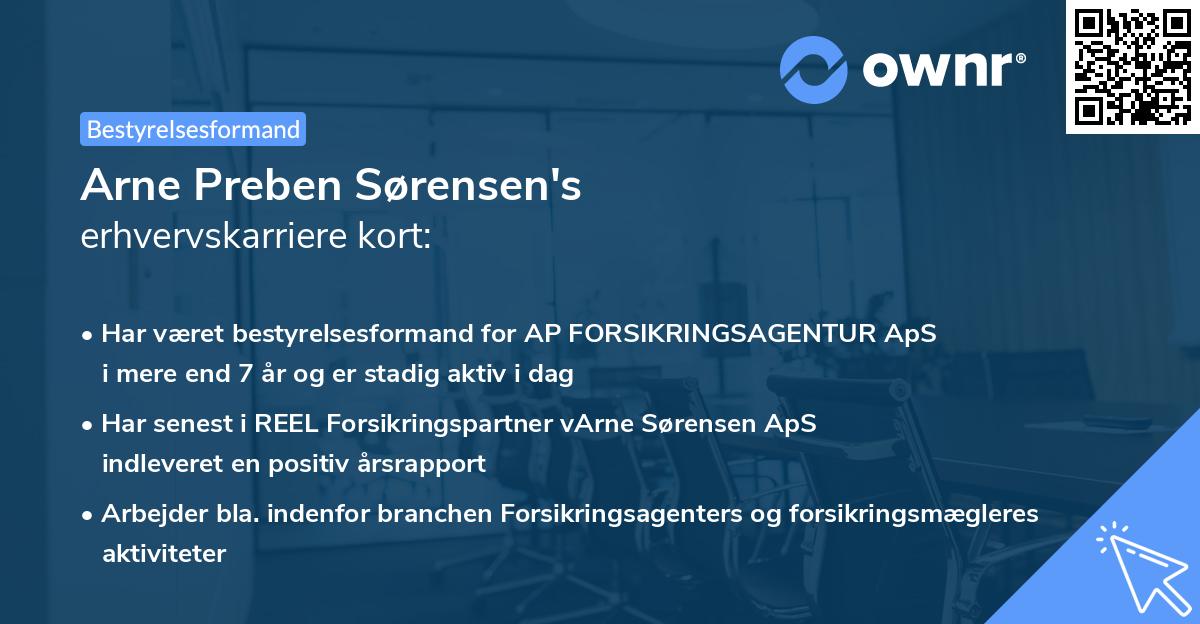 ownr®

Bestyrelsesformand

Arne Preben Sørensen's
erhvervskarriere kort:

• Har været bestyrelsesformand for AP FORSIKRINGSAGENTUR ApS i mere end 7 år og er stadig aktiv i dag

• Har senest i REEL Forsikringspartner vArne Sørensen ApS indleveret en positiv årsrapport

• Arbejder bla. indenfor branchen Forsikringsagenters og forsikringsmægleres aktiviteter